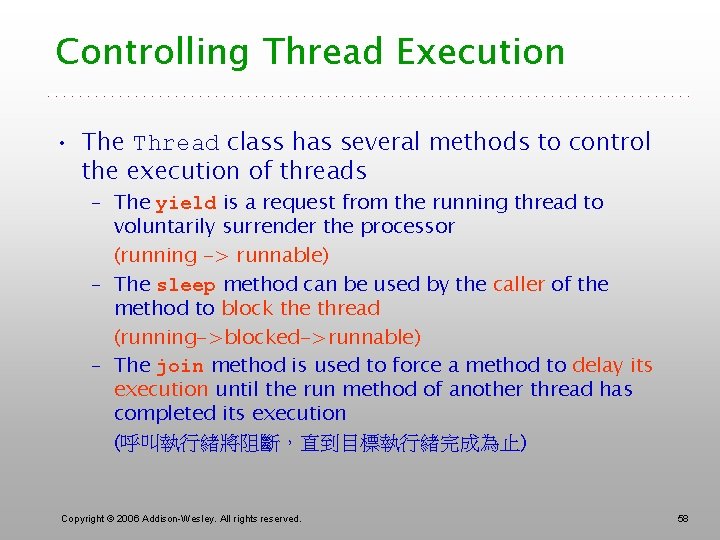 Controlling Thread Execution

• The Thread class has several methods to control the execution of threads
  – The yield is a request from the running thread to voluntarily surrender the processor
    (running -> runnable)
  – The sleep method can be used by the caller of the method to block the thread
    (running->blocked->runnable)
  – The join method is used to force a method to delay its execution until the run method of another thread has completed its execution
    (呼叫執行緒將阻斷，直到目標執行緒完成為止)

Copyright © 2006 Addison-Wesley. All rights reserved.

58